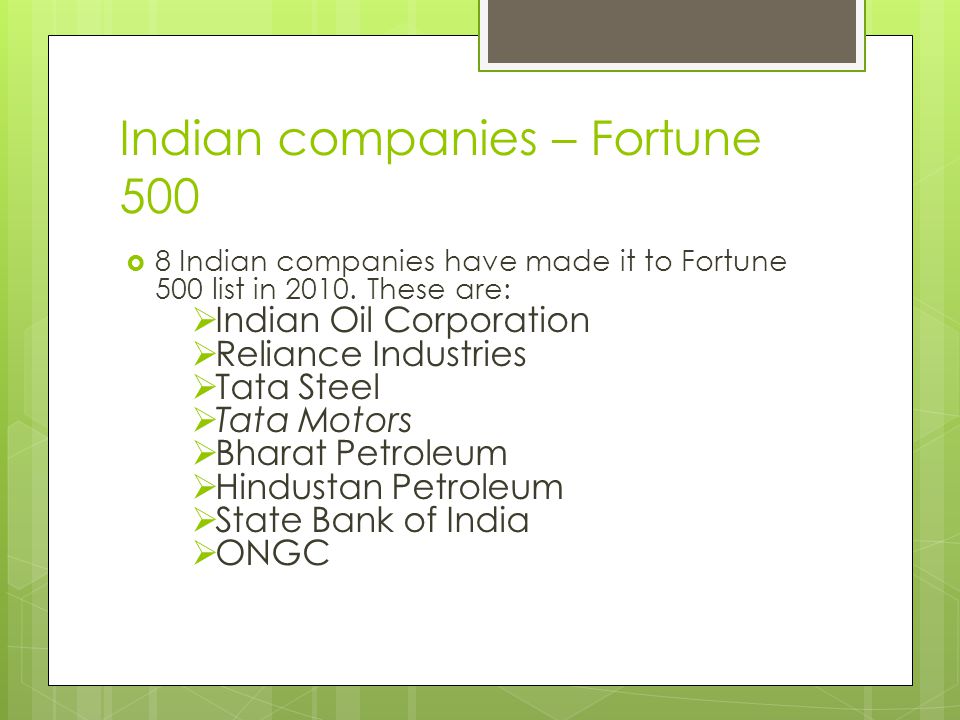 Indian companies – Fortune 500

8 Indian companies have made it to Fortune 500 list in 2010. These are:

Indian Oil Corporation
Reliance Industries
Tata Steel
Tata Motors
Bharat Petroleum
Hindustan Petroleum
State Bank of India
ONGC